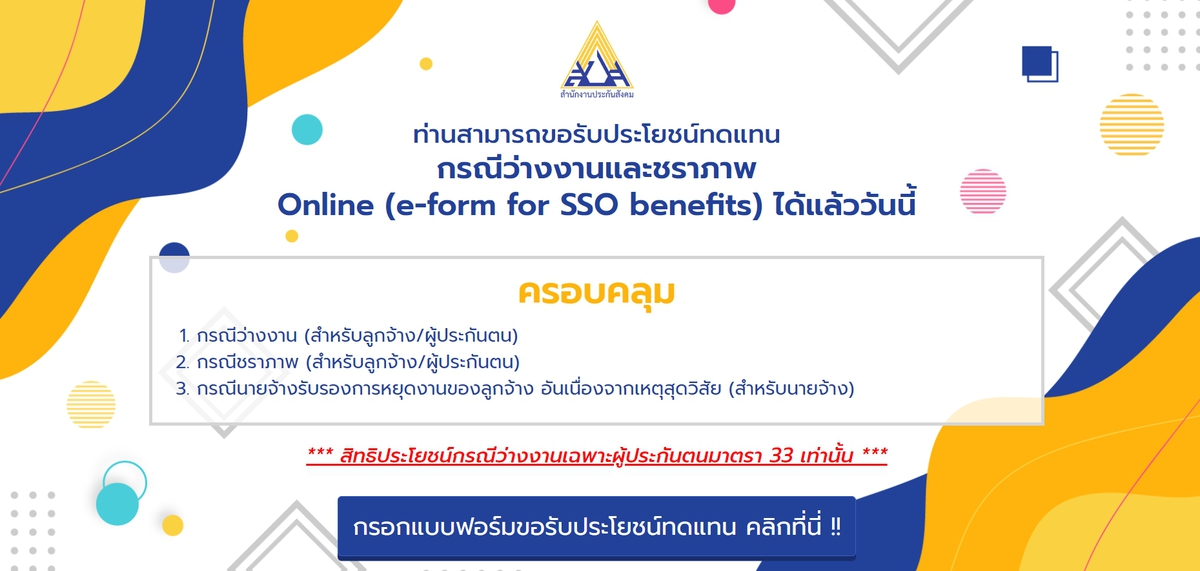 สำนักงานประกันสังคม

ท่านสามารถขอรับประโยชน์ทดแทน
กรณีว่างงานและชราภาพ
Online (e-form for SSO benefits) ได้แล้ววันนี้

ครอบคลุม

1. กรณีว่างงาน (สำหรับลูกจ้าง/ผู้ประกันตน)
2. กรณีชราภาพ (สำหรับลูกจ้าง/ผู้ประกันตน)
3. กรณีนายจ้างรับรองการหยุดงานของลูกจ้าง อันเนื่องจากเหตุสุดวิสัย (สำหรับนายจ้าง)

*** สิทธิประโยชน์กรณีว่างงานเฉพาะผู้ประกันตนมาตรา 33 เท่านั้น ***

กรอกแบบฟอร์มขอรับประโยชน์ทดแทน คลิกที่นี่ !!